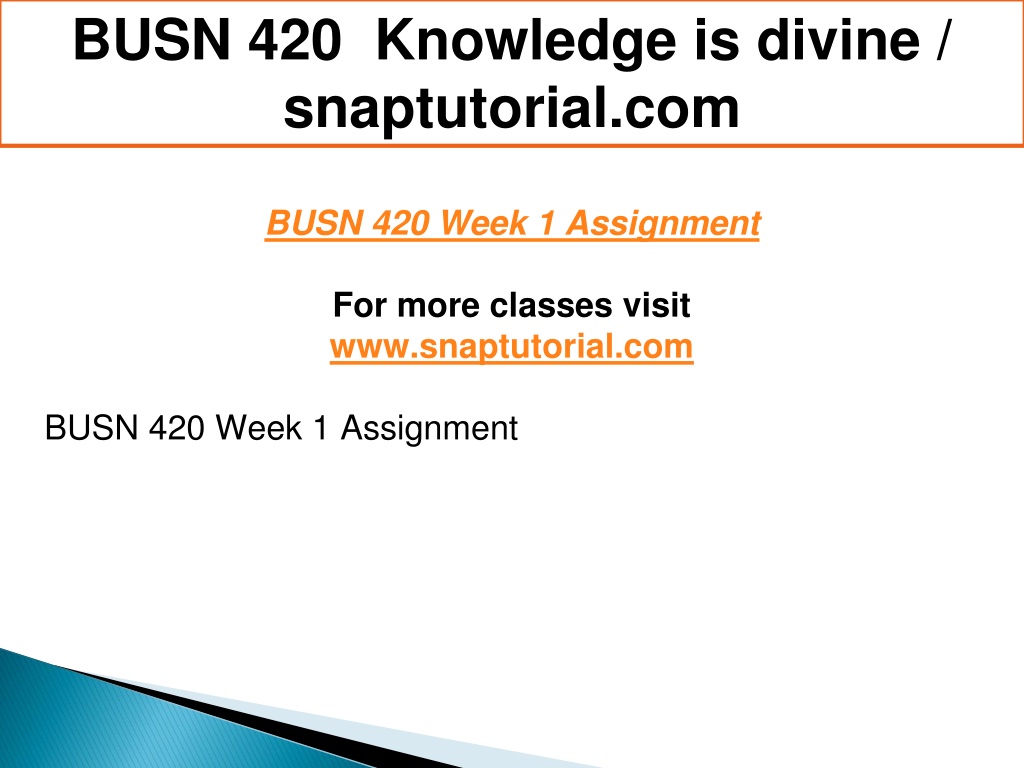 BUSN 420 Knowledge is divine / snaptutorial.com

BUSN 420 Week 1 Assignment

For more classes visit
www.snaptutorial.com

BUSN 420 Week 1 Assignment